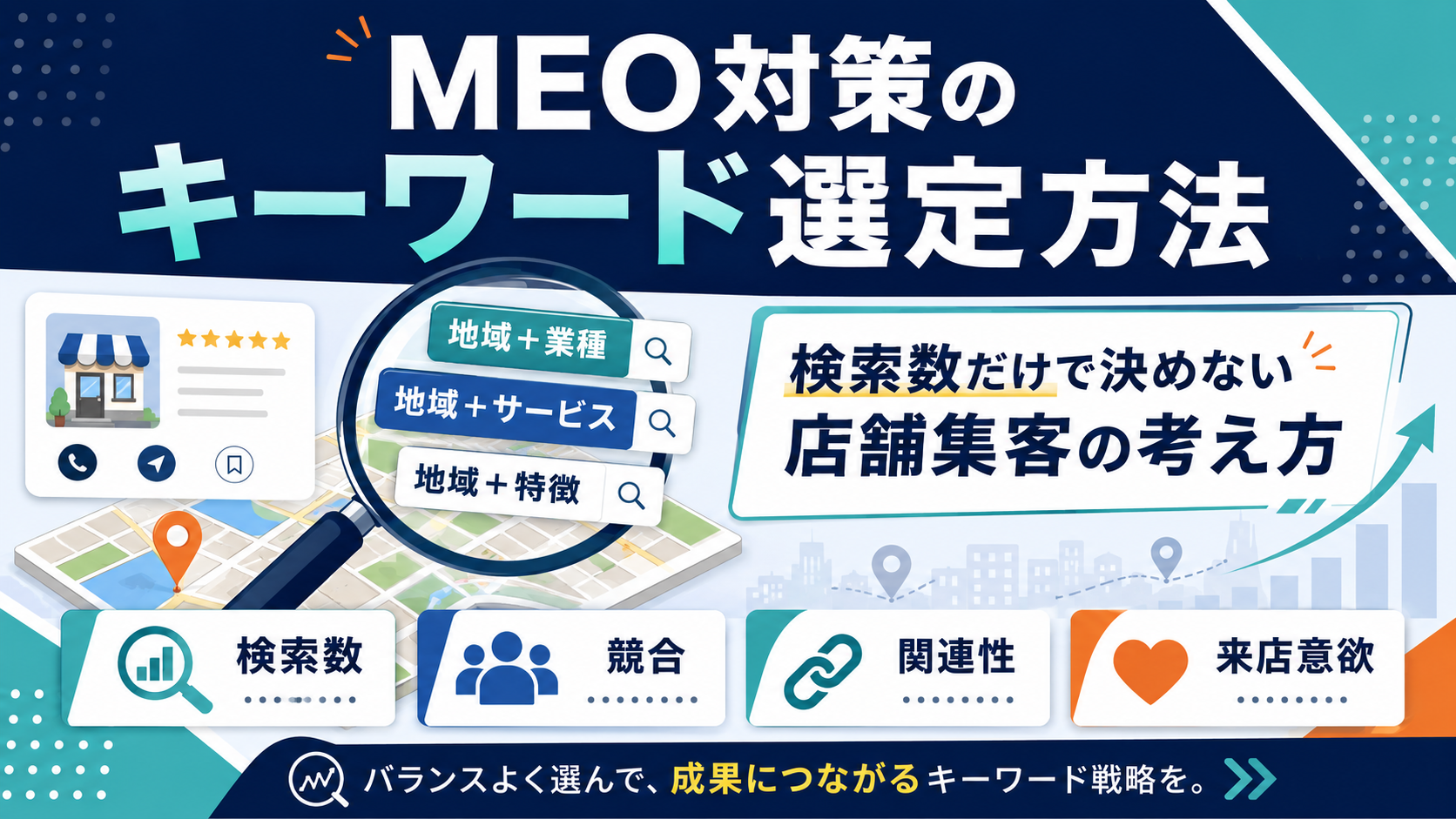 MEO対策の
キーワード選定方法

地域＋業種
地域＋サービス
地域＋特徴

検索数だけで決めない
店舗集客の考え方

検索数
競合
関連性
来店意欲

バランスよく選んで、成果につながるキーワード戦略を。